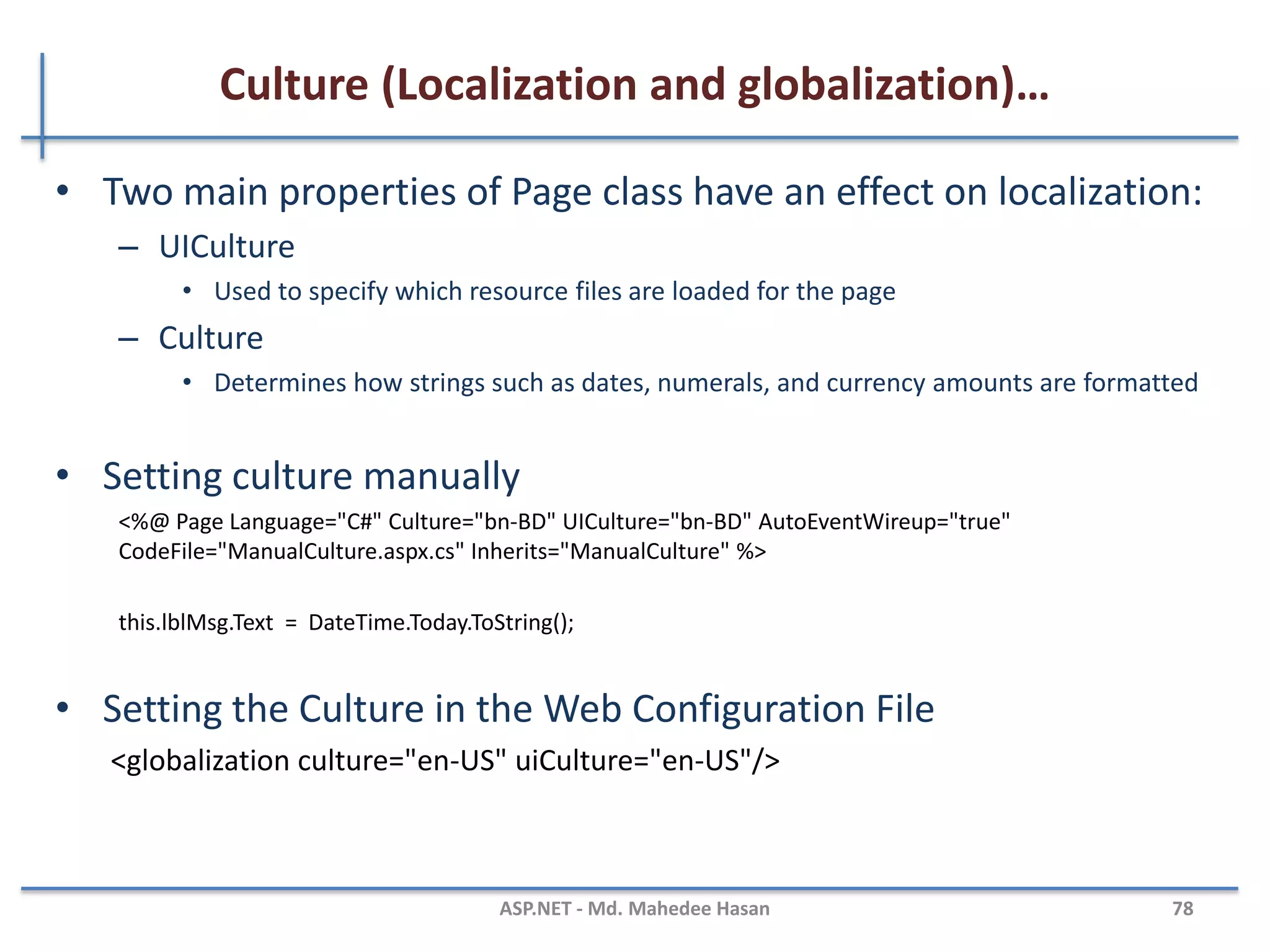 Culture (Localization and globalization)…

• Two main properties of Page class have an effect on localization:

– UICulture

• Used to specify which resource files are loaded for the page

– Culture

• Determines how strings such as dates, numerals, and currency amounts are formatted

• Setting culture manually

<%@ Page Language="C#" Culture="bn-BD" UICulture="bn-BD" AutoEventWireup="true" CodeFile="ManualCulture.aspx.cs" Inherits="ManualCulture" %>

this.lblMsg.Text = DateTime.Today.ToString();

• Setting the Culture in the Web Configuration File

<globalization culture="en-US" uiCulture="en-US"/>

ASP.NET - Md. Mahedee Hasan

78